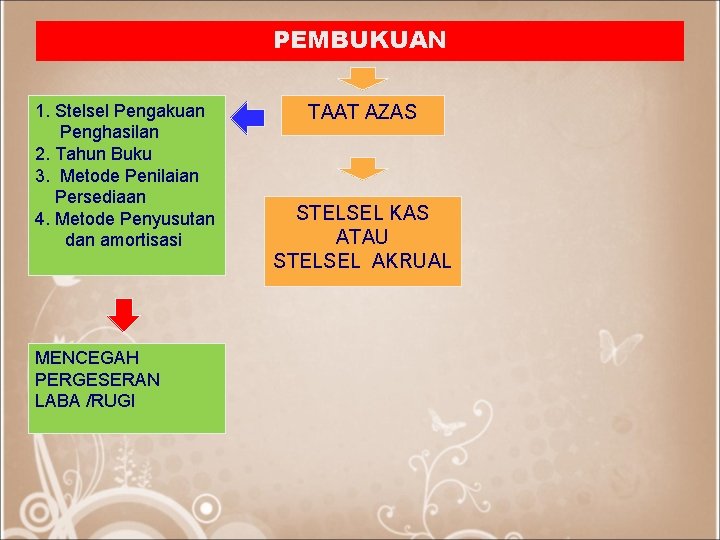 PEMBUKUAN

TAAT AZAS

STELSEL KAS
ATAU
STELSEL AKRUAL

1. Stelsel Pengakuan Penghasilan
2. Tahun Buku
3. Metode Penilaian Persediaan
4. Metode Penyusutan dan amortisasi

MENCEGAH
PERGESERAN
LABA /RUGI